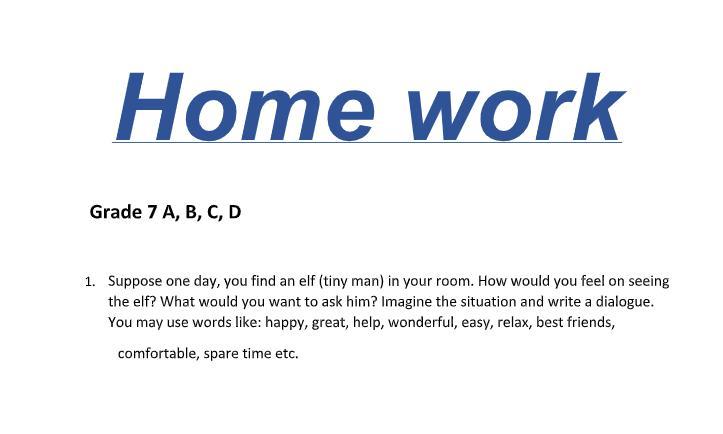 Home work

Grade 7 A, B, C, D

1. Suppose one day, you find an elf (tiny man) in your room. How would you feel on seeing the elf? What would you want to ask him? Imagine the situation and write a dialogue. You may use words like: happy, great, help, wonderful, easy, relax, best friends,

comfortable, spare time etc.